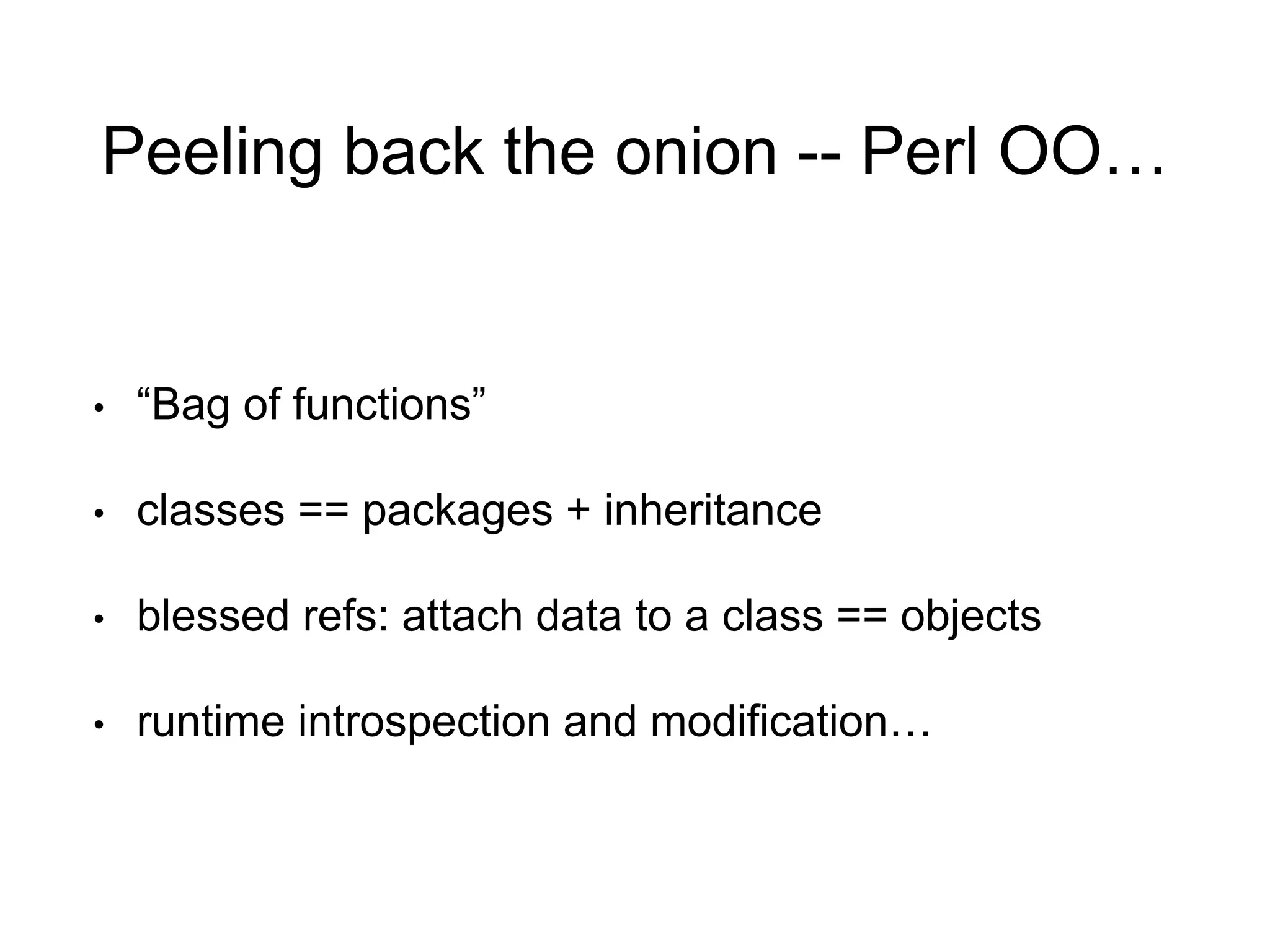 Peeling back the onion -- Perl OO…

• “Bag of functions”

• classes == packages + inheritance

• blessed refs: attach data to a class == objects

• runtime introspection and modification…